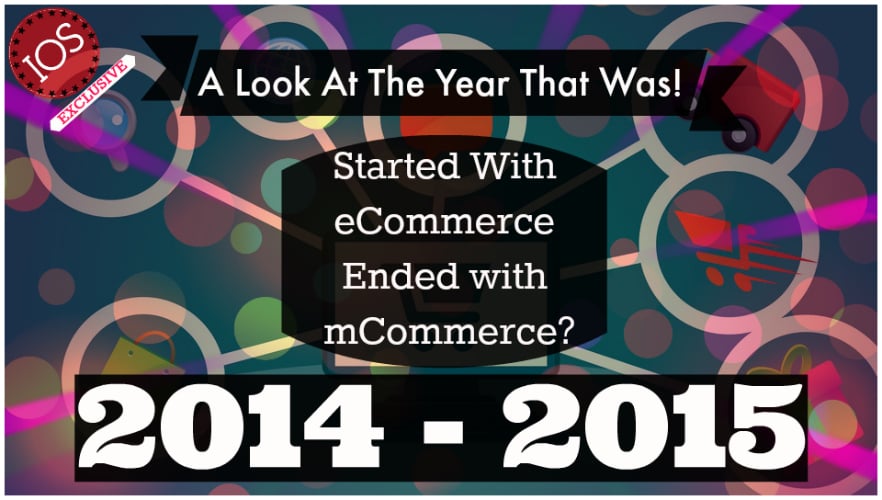 IOS
EXCLUSIVE

A Look At The Year That Was!

Started With eCommerce Ended with mCommerce?

2014 - 2015